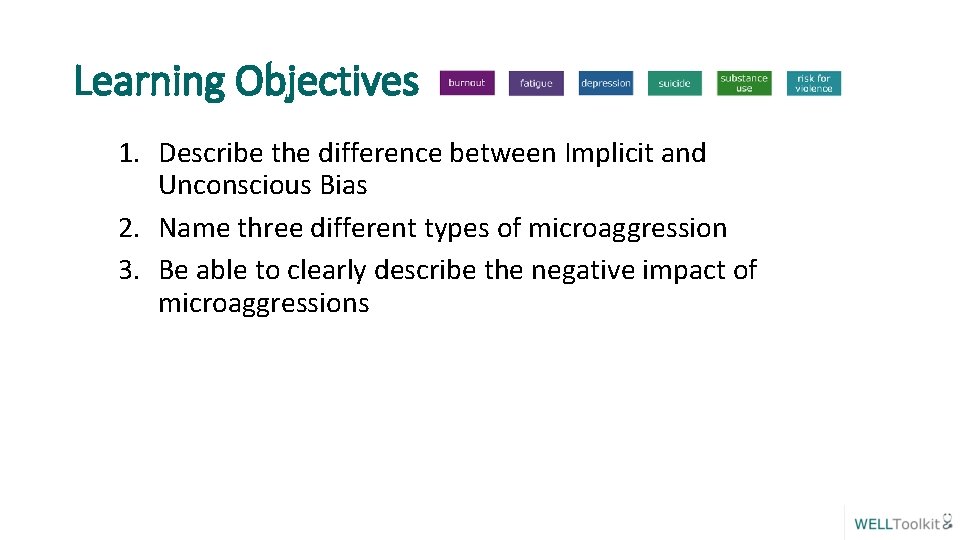 Learning Objectives

burnout fatigue depression suicide substance use risk for violence

1. Describe the difference between Implicit and Unconscious Bias
2. Name three different types of microaggression
3. Be able to clearly describe the negative impact of microaggressions

WELLToolkit